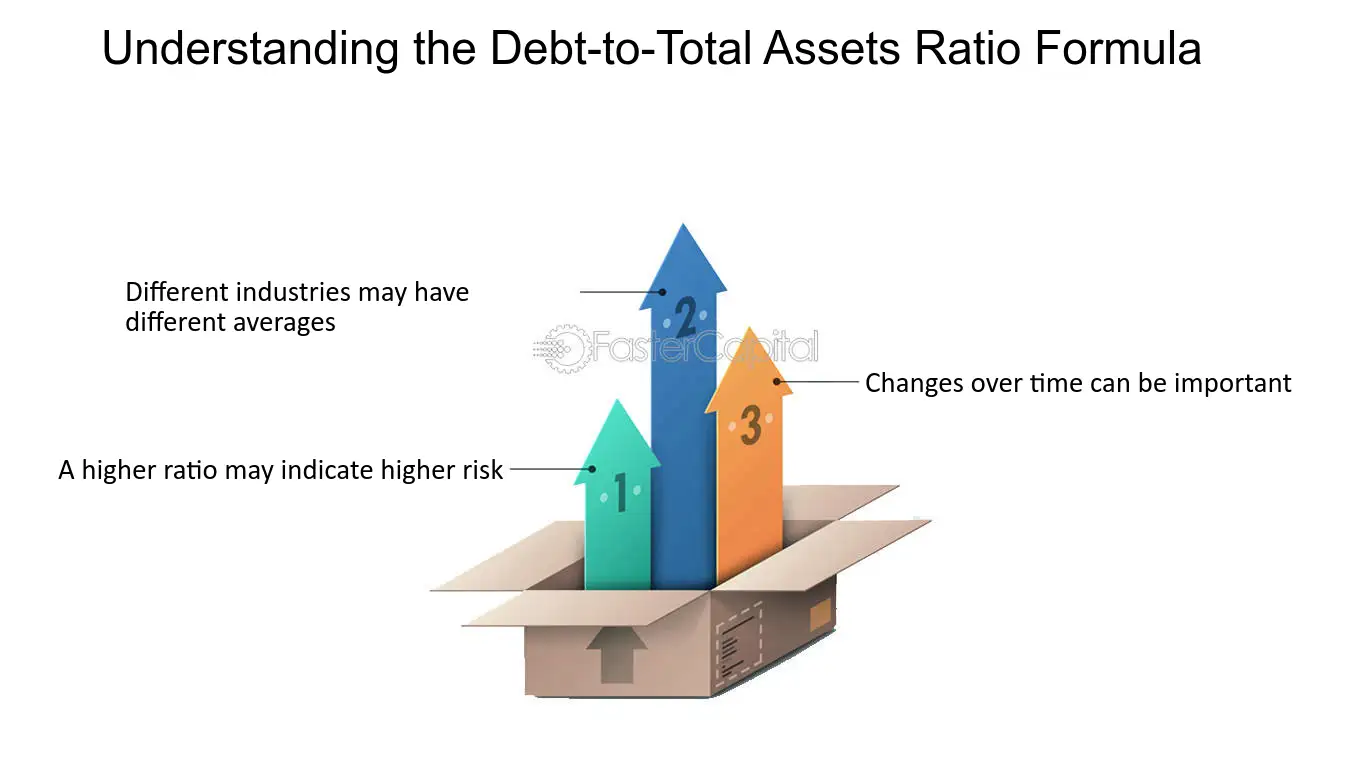 Understanding the Debt-to-Total Assets Ratio Formula

Different industries may have different averages

2

FasterCapital

Changes over time can be important

3

A higher ratio may indicate higher risk

1